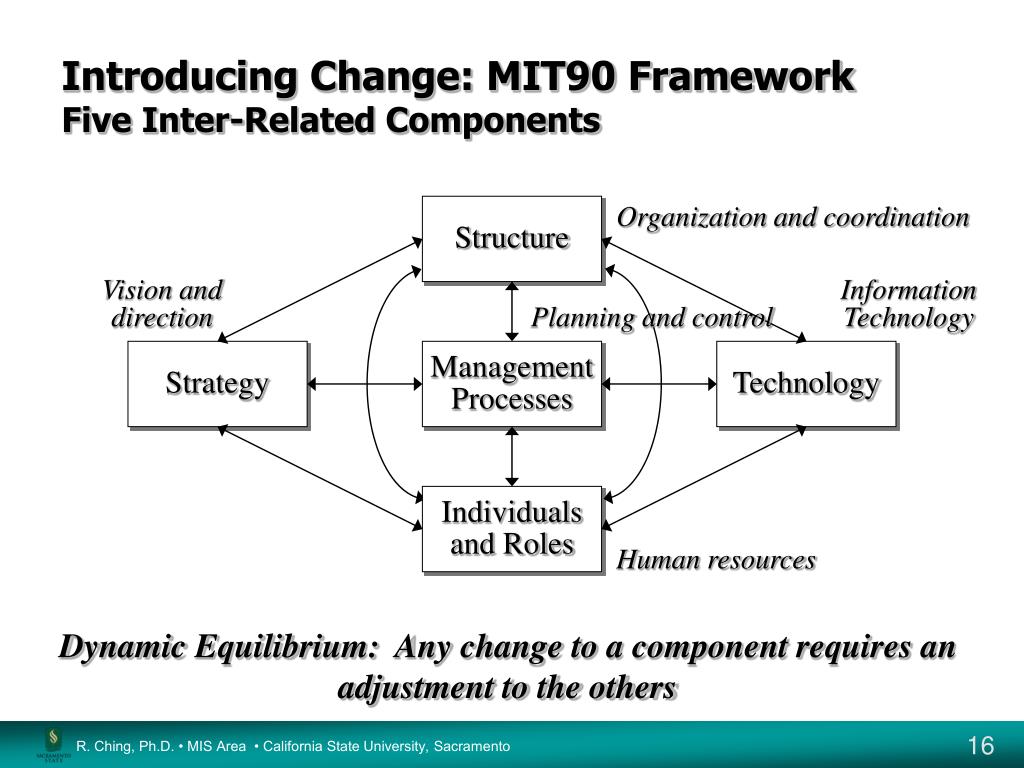 Introducing Change: MIT90 Framework
Five Inter-Related Components

Structure

Organization and coordination

Vision and direction

Planning and control

Information Technology

Strategy

Management Processes

Technology

Individuals and Roles

Human resources

Dynamic Equilibrium: Any change to a component requires an adjustment to the others

SACRAMENTO STATE

R. Ching, Ph.D. • MIS Area • California State University, Sacramento

16